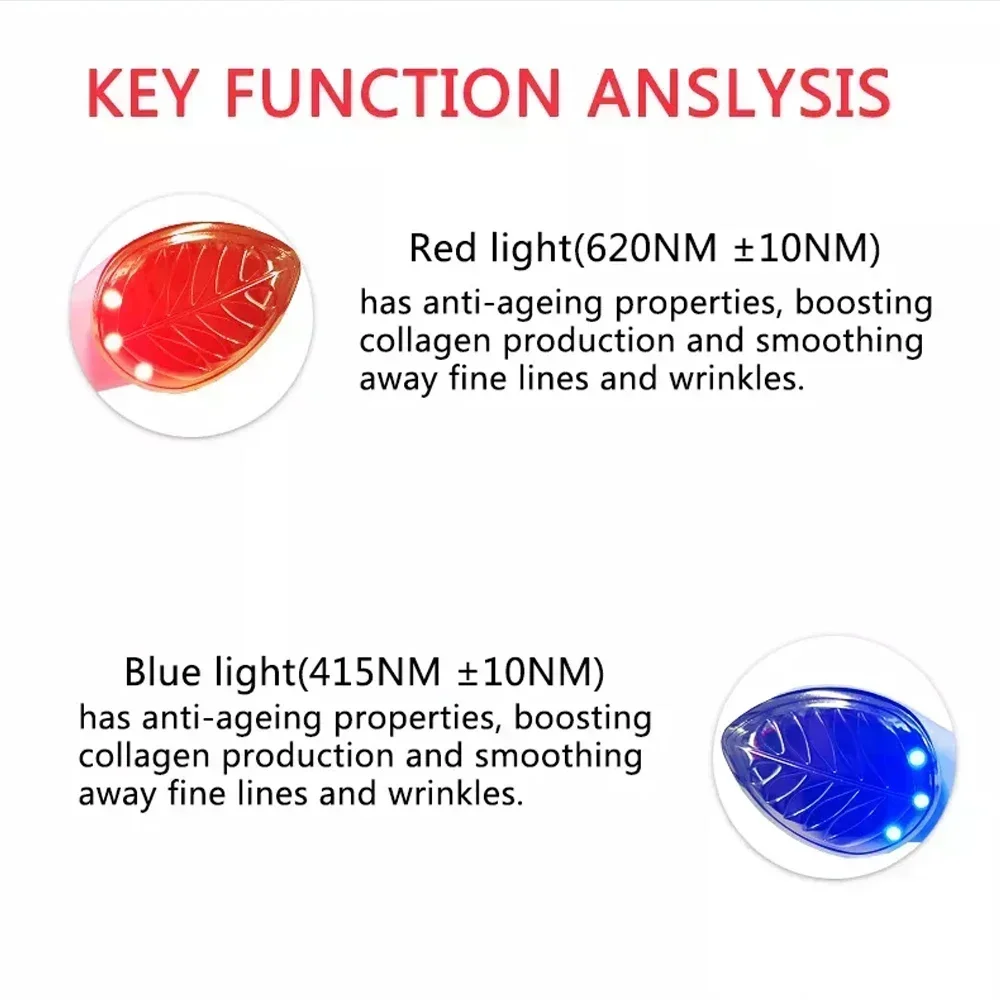 KEY FUNCTION ANSLYSIS

Red light(620NM ±10NM)
has anti-ageing properties, boosting collagen production and smoothing away fine lines and wrinkles.

Blue light(415NM ±10NM)
has anti-ageing properties, boosting collagen production and smoothing away fine lines and wrinkles.